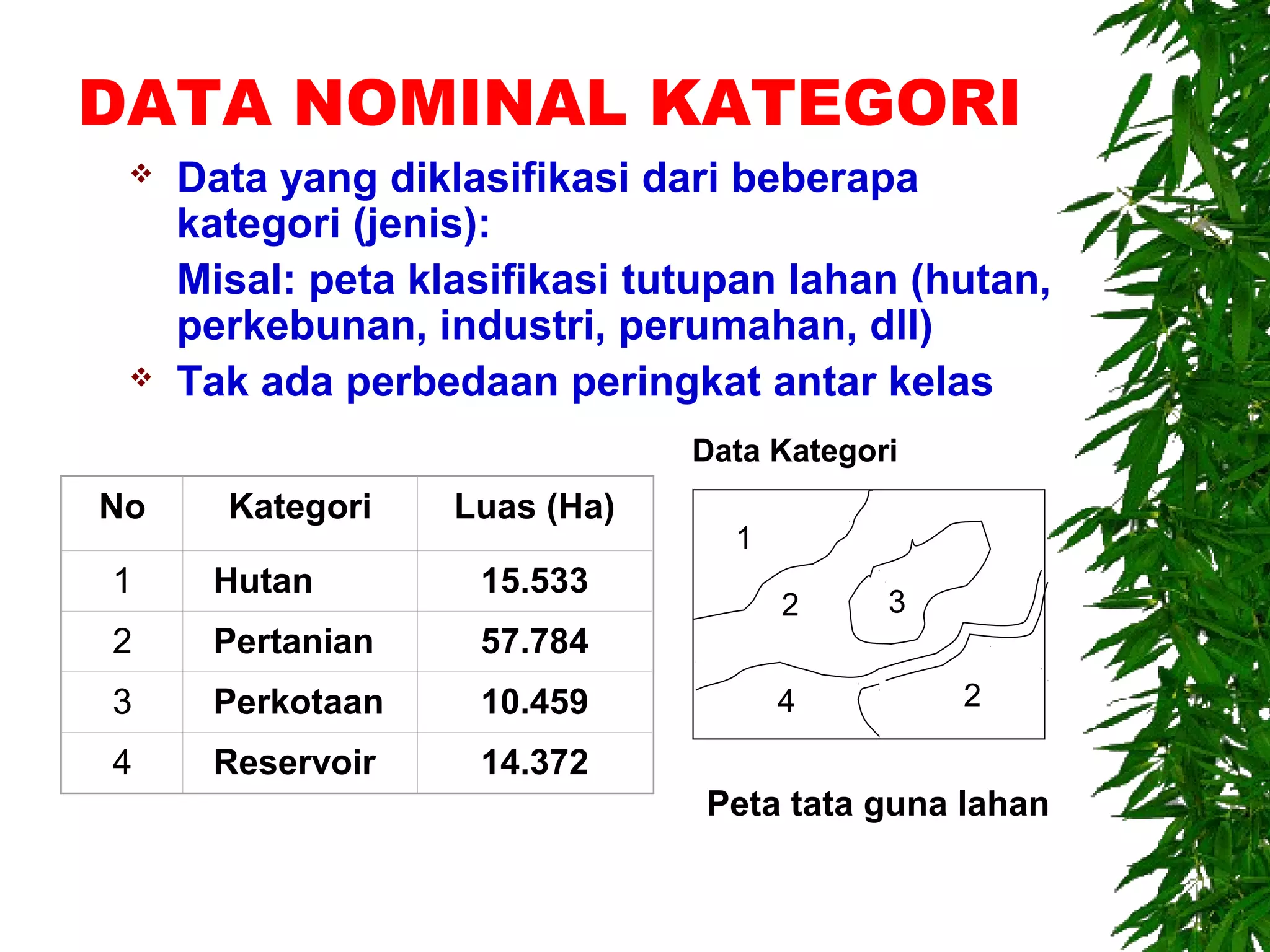 DATA NOMINAL KATEGORI

❖ Data yang diklasifikasi dari beberapa kategori (jenis):

Misal: peta klasifikasi tutupan lahan (hutan, perkebunan, industri, perumahan, dll)

❖ Tak ada perbedaan peringkat antar kelas

| No | Kategori | Luas (Ha) |
|---|---|---|
| 1 | Hutan | 15.533 |
| 2 | Pertanian | 57.784 |
| 3 | Perkotaan | 10.459 |
| 4 | Reservoir | 14.372 |

Data Kategori

1
2
3
4
2

Peta tata guna lahan